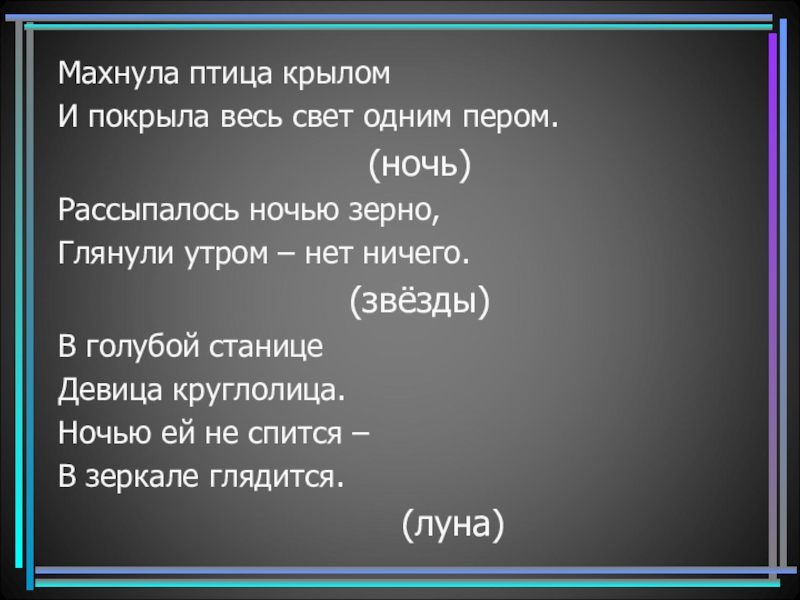 Махнула птица крылом
И покрыла весь свет одним пером.
(ночь)
Рассыпалось ночью зерно,
Глянули утром – нет ничего.
(звёзды)
В голубой станице
Девица круглолица.
Ночью ей не спится –
В зеркале глядится.
(луна)